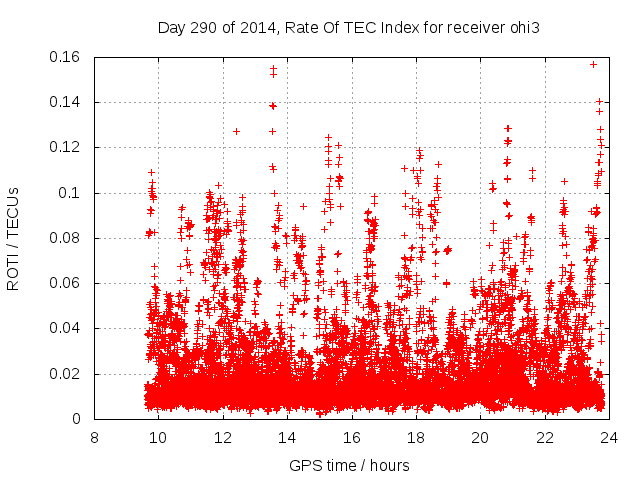 Day 290 of 2014, Rate Of TEC Index for receiver ohi3

ROTI / TECUs

0.16
0.14
0.12
0.1
0.08
0.06
0.04
0.02
0

8
10
12
14
16
18
20
22
24

GPS time / hours